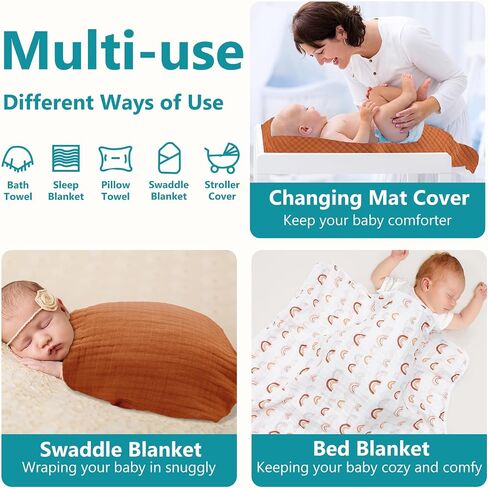 Multi-use

Different Ways of Use

Bath Towel

Sleep Blanket

Pillow Towel

Swaddle Blanket

Stroller Cover

Changing Mat Cover
Keep your baby comforter

Swaddle Blanket
Wraping your baby in snuggly

Bed Blanket
Keeping your baby cozy and comfy